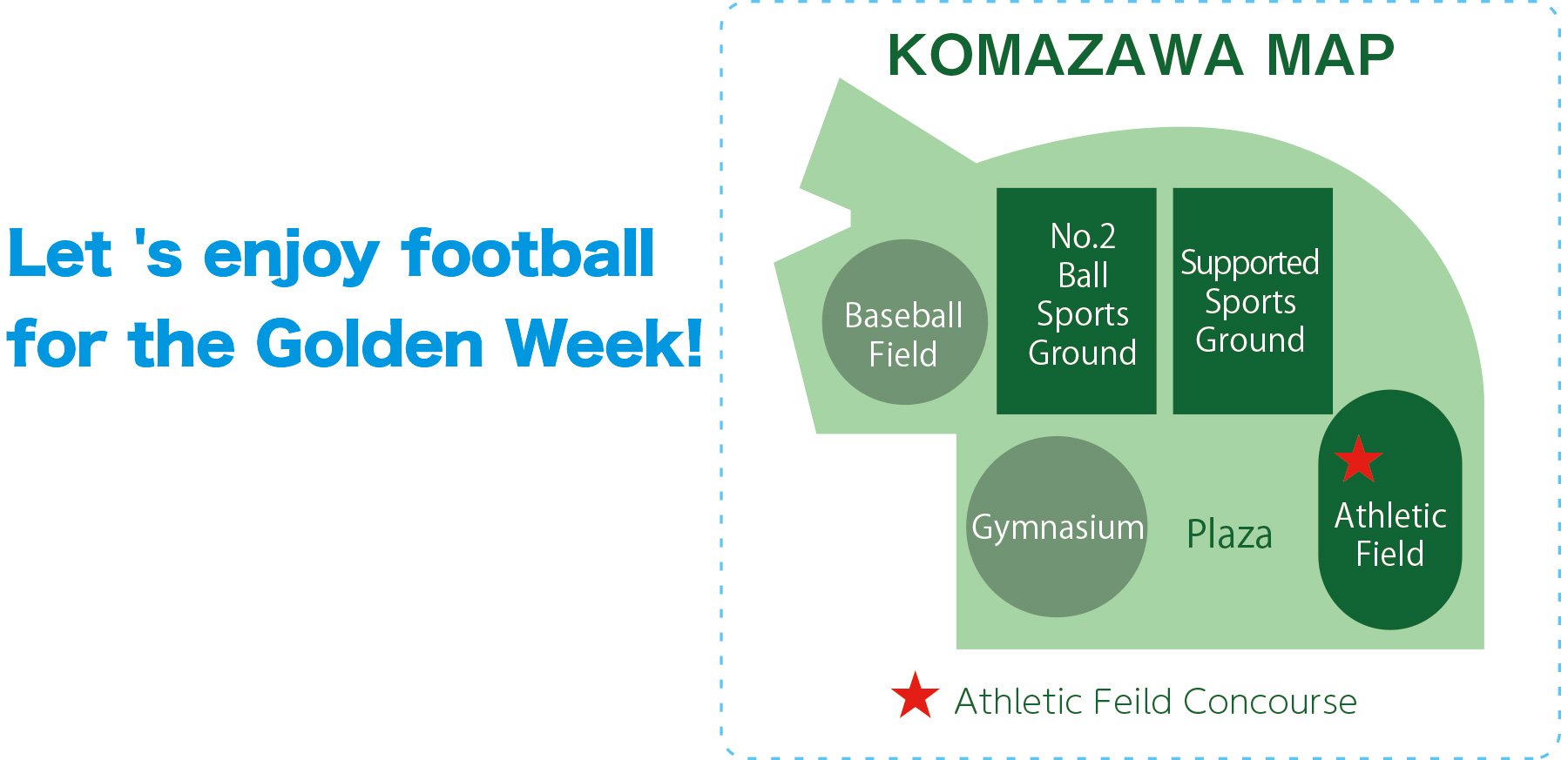 Let 's enjoy football for the Golden Week!

KOMAZAWA MAP

Baseball Field

No.2 Ball Sports Ground

Supported Sports Ground

Gymnasium

Plaza

Athletic Field

Athletic Feild Concourse